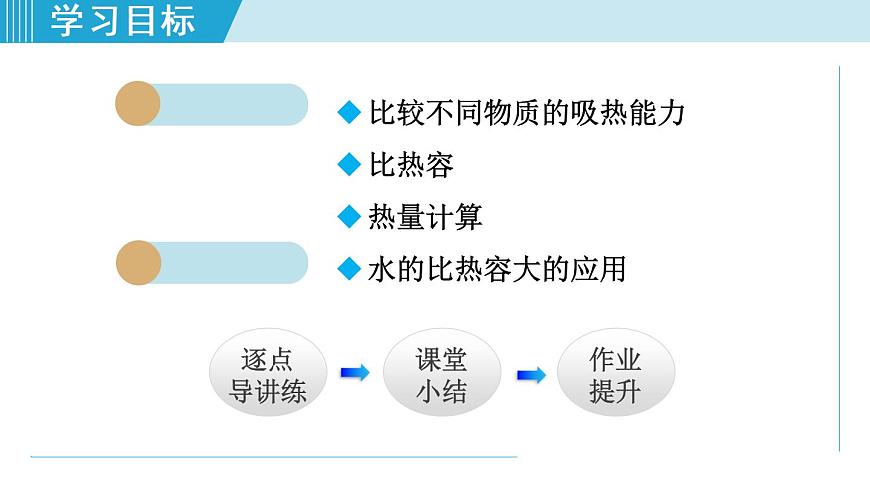 学习目标

◆ 比较不同物质的吸热能力
◆ 比热容
◆ 热量计算
◆ 水的比热容大的应用

逐点导讲练

课堂小结

作业提升